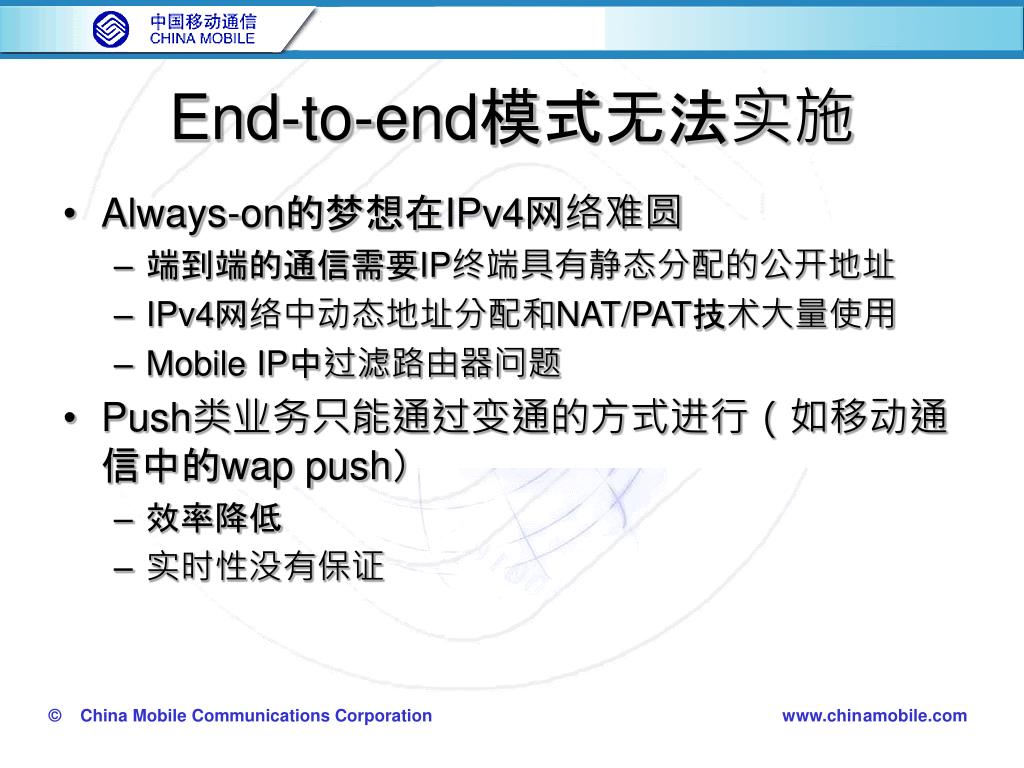 中国移动通信
CHINA MOBILE

End-to-end模式无法实施

• Always-on的梦想在IPv4网络难圆
– 端到端的通信需要IP终端具有静态分配的公开地址
– IPv4网络中动态地址分配和NAT/PAT技术大量使用
– Mobile IP中过滤路由器问题
• Push类业务只能通过变通的方式进行（如移动通信中的wap push）
– 效率降低
– 实时性没有保证

© China Mobile Communications Corporation

www.chinamobile.com